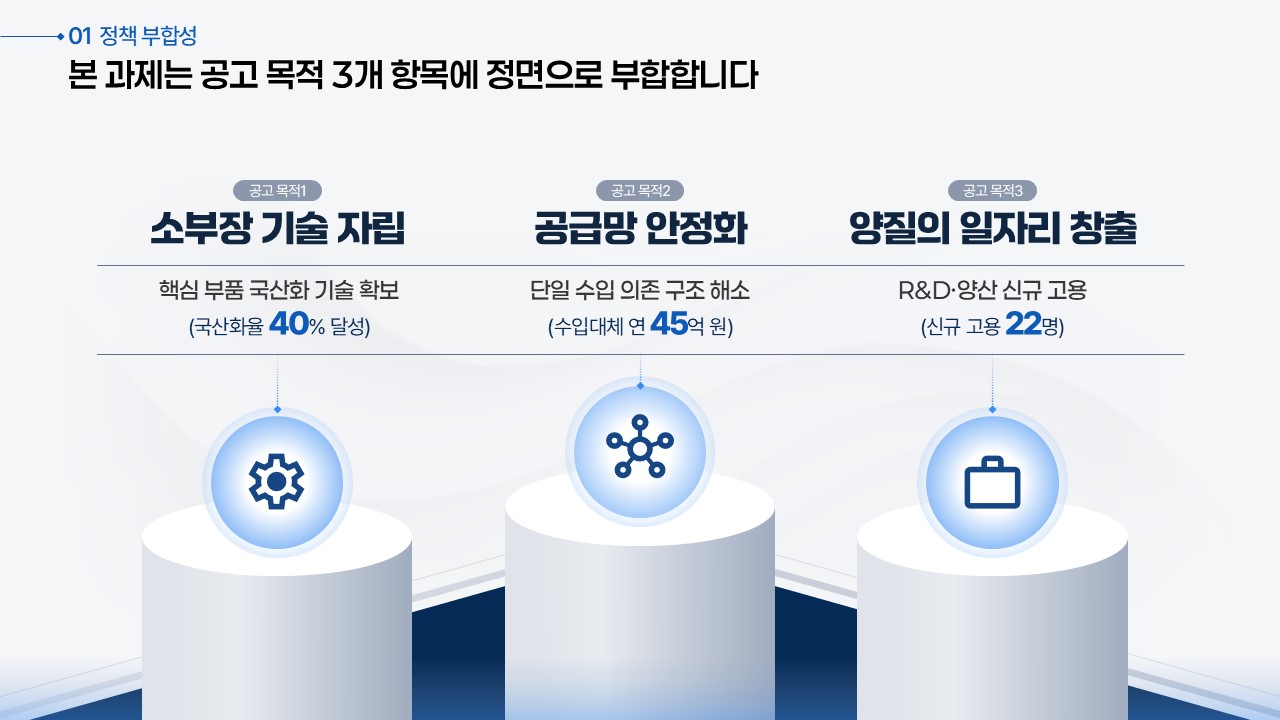 01 정책 부합성

본 과제는 공고 목적 3개 항목에 정면으로 부합합니다

공고 목적1

소부장 기술 자립

핵심 부품 국산화 기술 확보
(국산화율 40% 달성)

공고 목적2

공급망 안정화

단일 수입 의존 구조 해소
(수입대체 연 45억 원)

공고 목적3

양질의 일자리 창출

R&D·양산 신규 고용
(신규 고용 22명)